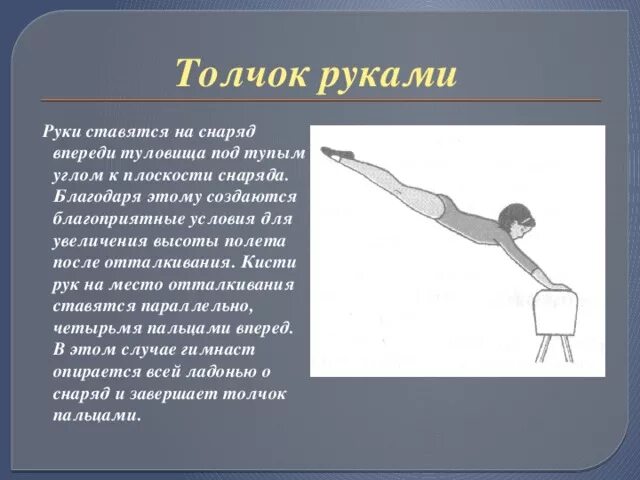 Толчок руками

Руки ставятся на снаряд впереди туловища под тупым углом к плоскости снаряда. Благодаря этому создаются благоприятные условия для увеличения высоты полета после отталкивания. Кисти рук на место отталкивания ставятся параллельно, четырьмя пальцами вперед. В этом случае гимнаст опирается всей ладонью о снаряд и завершает толчок пальцами.